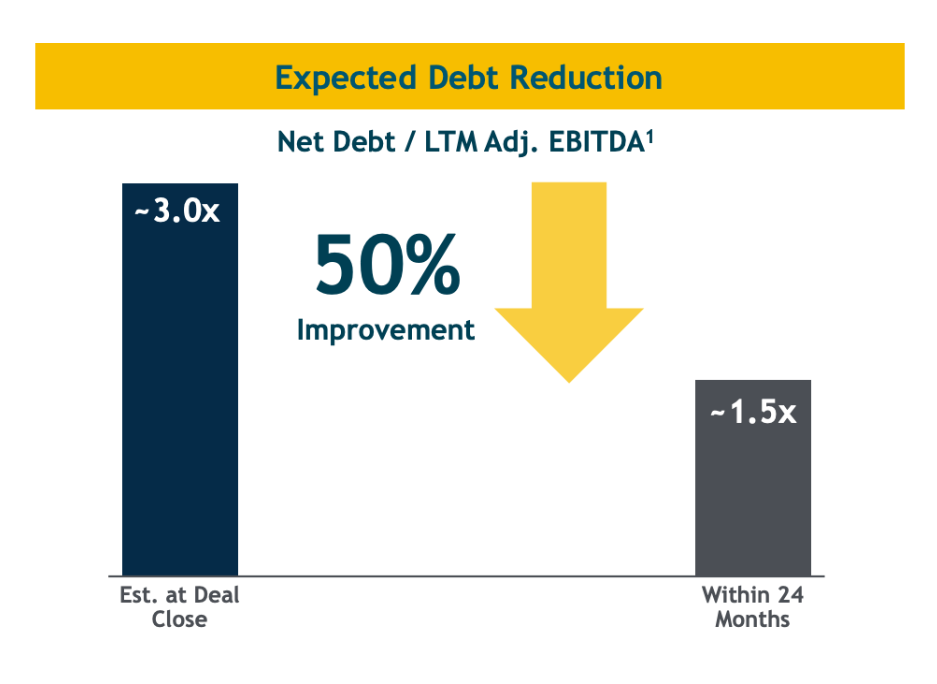 Expected Debt Reduction

Net Debt / LTM Adj. EBITDA$^1$

~3.0x

50%
Improvement

~1.5x

Est. at Deal Close

Within 24 Months